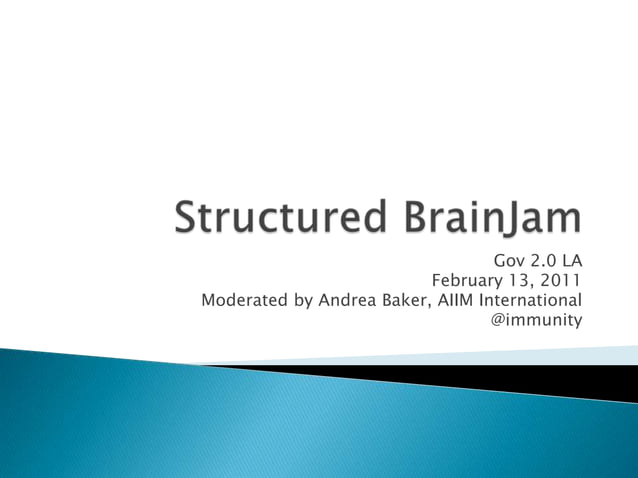 Structured BrainJam

Gov 2.0 LA
February 13, 2011
Moderated by Andrea Baker, AIIM International
@immunity